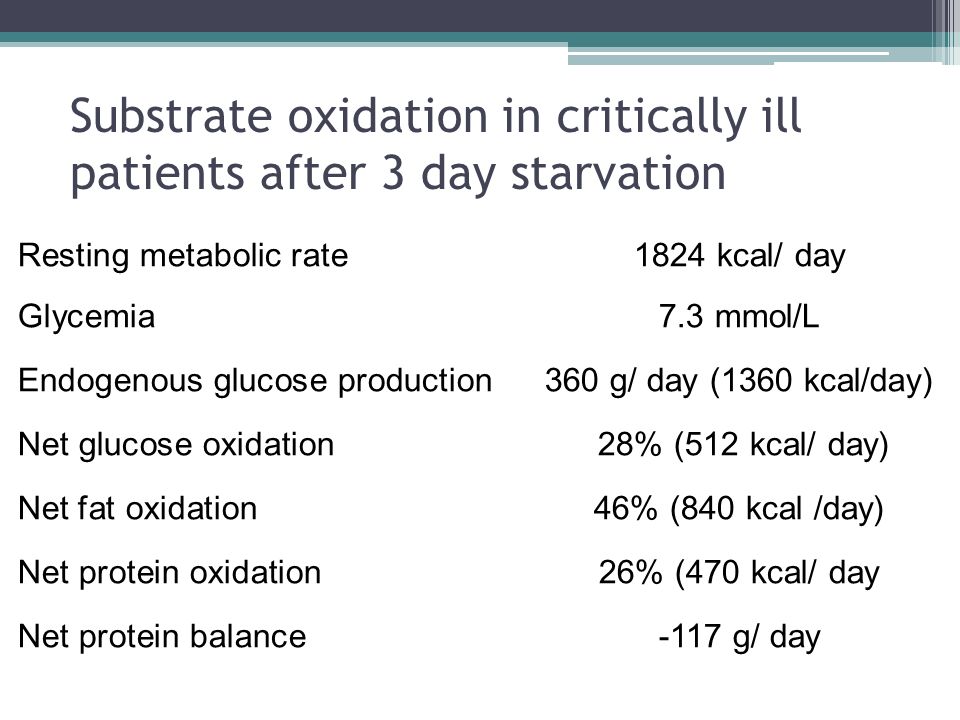 Substrate oxidation in critically ill patients after 3 day starvation

| | |
|---|---|
| Resting metabolic rate | 1824 kcal/ day |
| Glycemia | 7.3 mmol/L |
| Endogenous glucose production | 360 g/ day (1360 kcal/day) |
| Net glucose oxidation | 28% (512 kcal/ day) |
| Net fat oxidation | 46% (840 kcal /day) |
| Net protein oxidation | 26% (470 kcal/ day |
| Net protein balance | -117 g/ day |